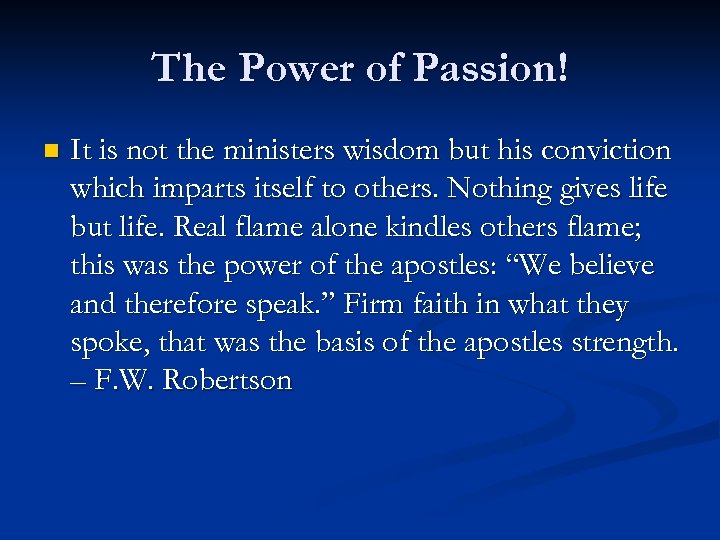 The Power of Passion!

It is not the ministers wisdom but his conviction which imparts itself to others. Nothing gives life but life. Real flame alone kindles others flame; this was the power of the apostles: “We believe and therefore speak.” Firm faith in what they spoke, that was the basis of the apostles strength. – F.W. Robertson